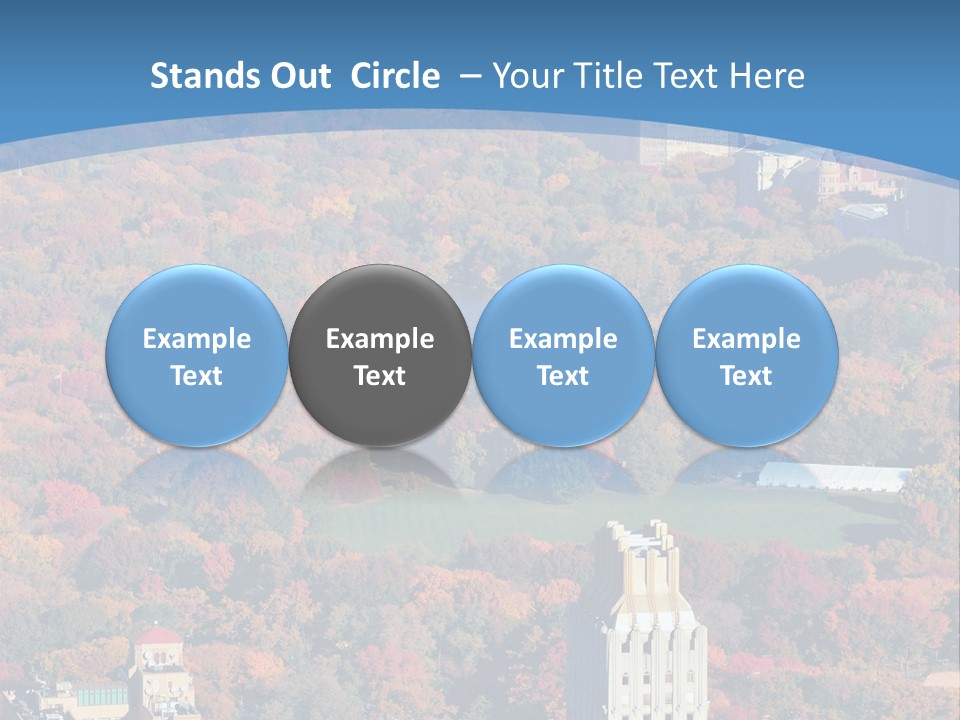 Stands Out Circle – Your Title Text Here

Example Text

Example Text

Example Text

Example Text